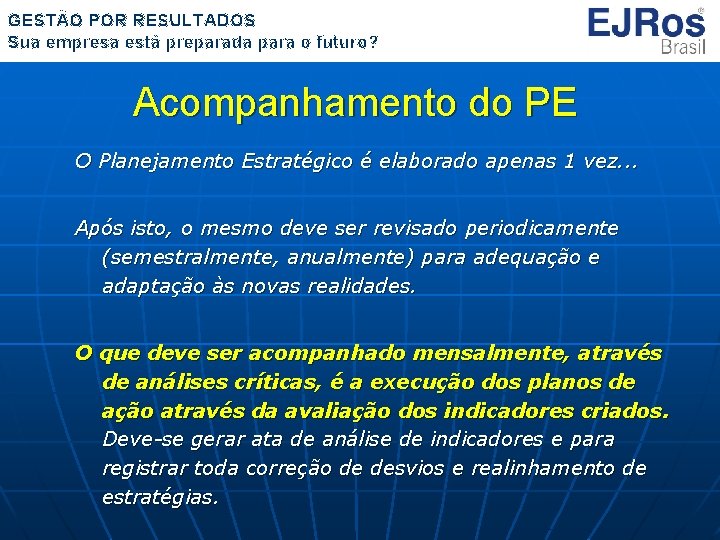 GESTÃO POR RESULTADOS
Sua empresa está preparada para o futuro?

EJRos®
Brasil

Acompanhamento do PE

O Planejamento Estratégico é elaborado apenas 1 vez...

Após isto, o mesmo deve ser revisado periodicamente (semestralmente, anualmente) para adequação e adaptação às novas realidades.

O que deve ser acompanhado mensalmente, através de análises críticas, é a execução dos planos de ação através da avaliação dos indicadores criados. Deve-se gerar ata de análise de indicadores e para registrar toda correção de desvios e realinhamento de estratégias.